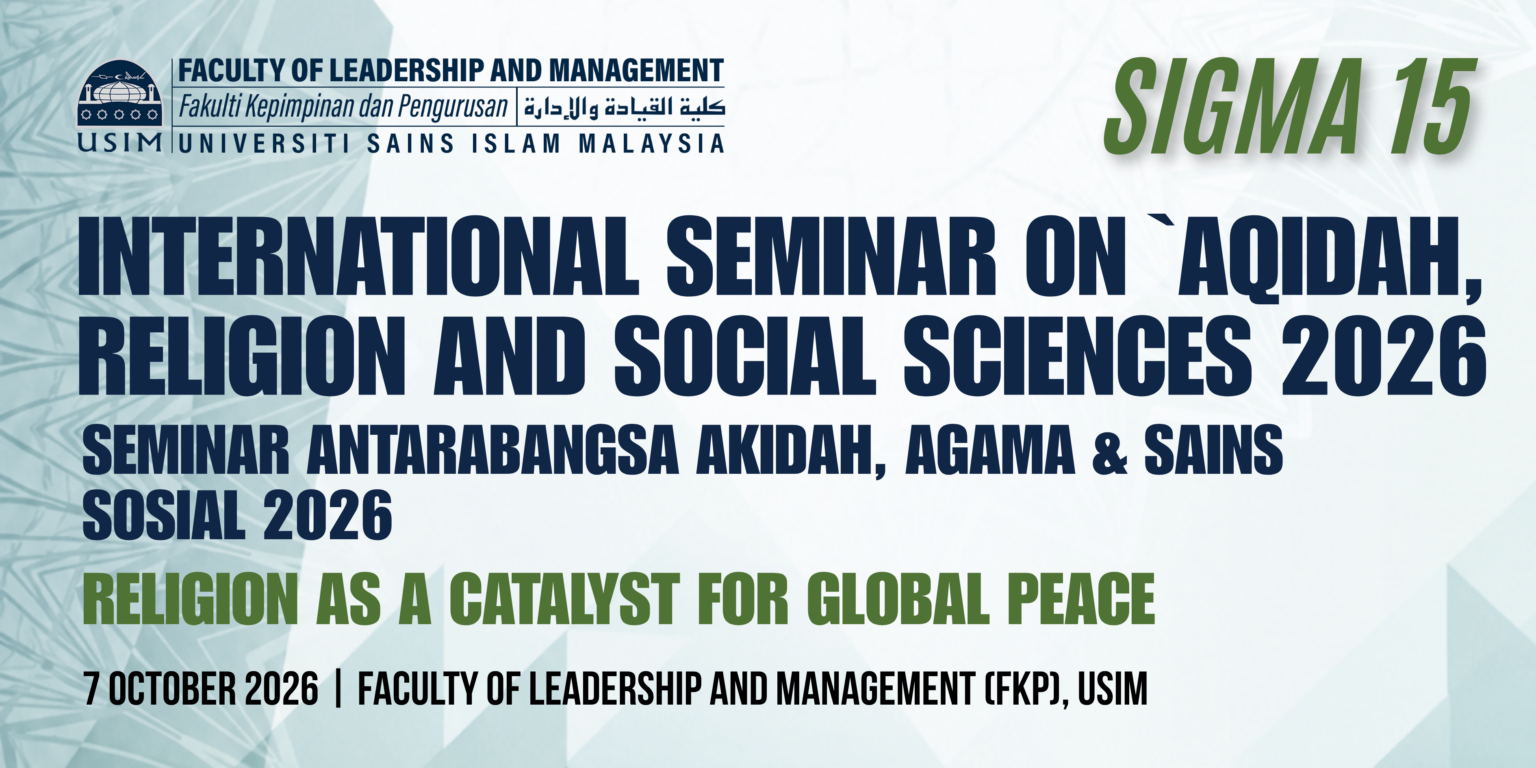 USIM

FACULTY OF LEADERSHIP AND MANAGEMENT
Fakulti Kepimpinan dan Pengurusan | كلية القيادة والإدارة
UNIVERSITI SAINS ISLAM MALAYSIA

SIGMA 15

INTERNATIONAL SEMINAR ON `AQIDAH, RELIGION AND SOCIAL SCIENCES 2026

SEMINAR ANTARABANGSA AKIDAH, AGAMA & SAINS SOSIAL 2026

RELIGION AS A CATALYST FOR GLOBAL PEACE

7 OCTOBER 2026 | FACULTY OF LEADERSHIP AND MANAGEMENT (FKP), USIM